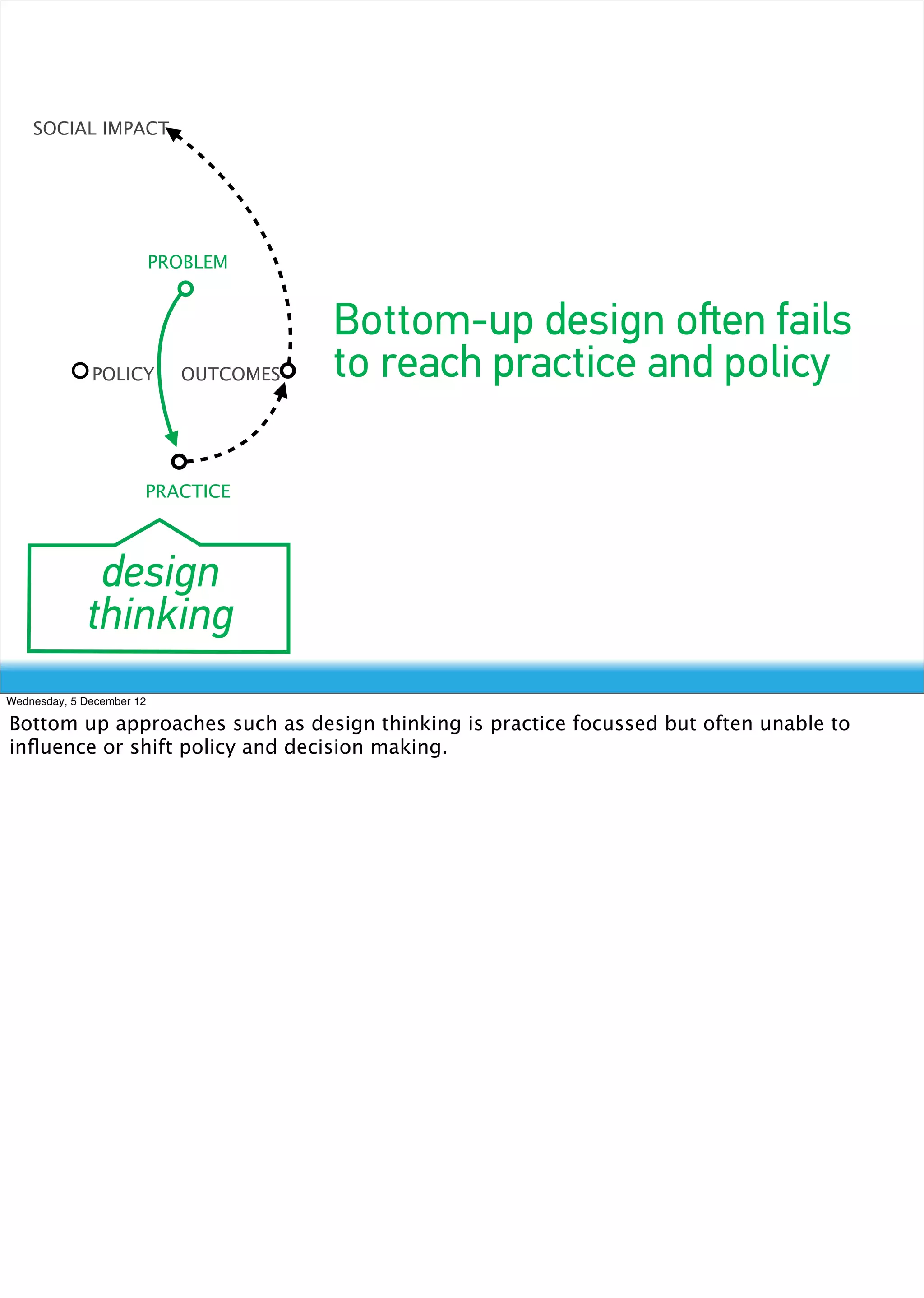 SOCIAL IMPACT

PROBLEM

POLICY

OUTCOMES

PRACTICE

design thinking

Bottom-up design often fails to reach practice and policy

Wednesday, 5 December 12

Bottom up approaches such as design thinking is practice focussed but often unable to influence or shift policy and decision making.